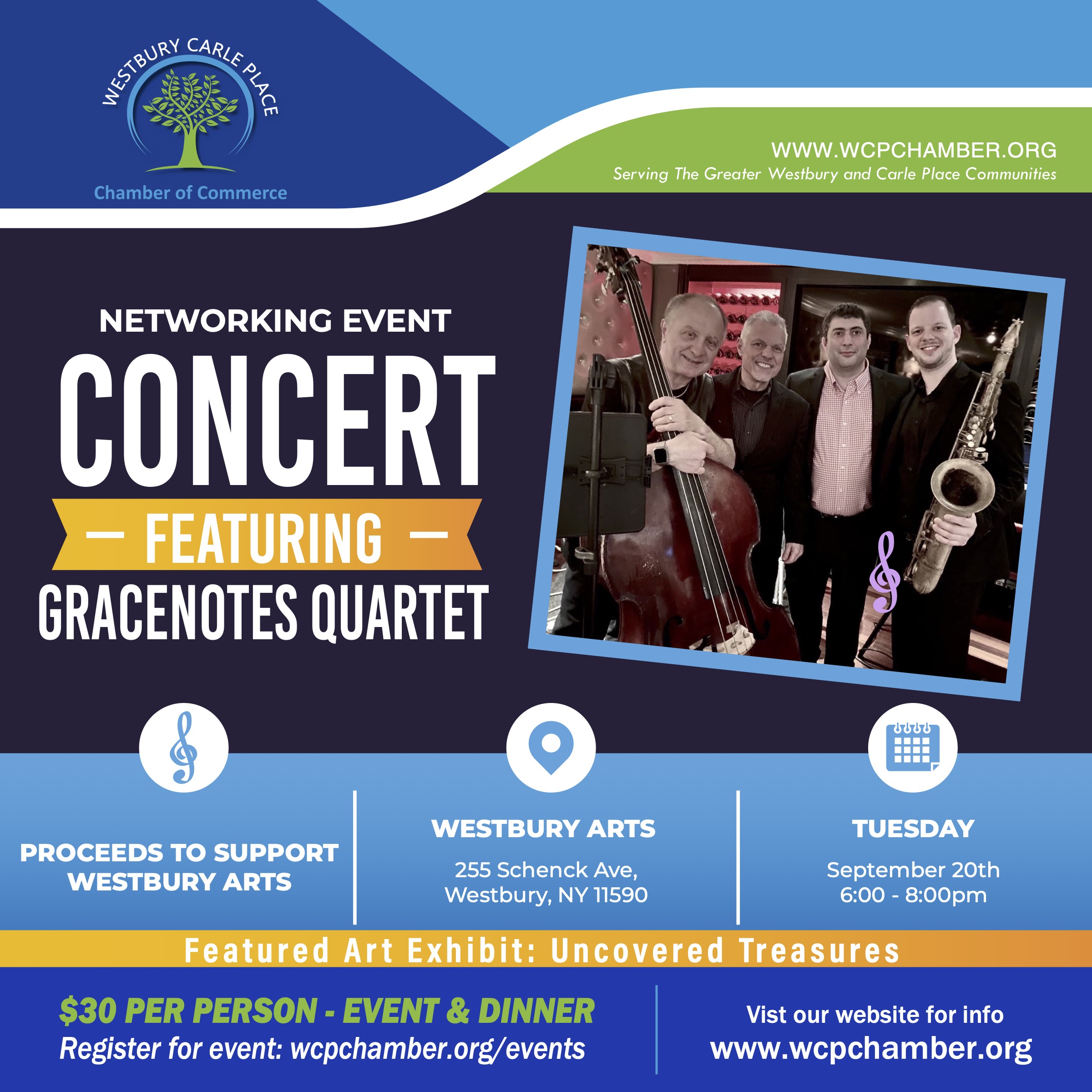 WESTBURY CARLE PLACE
Chamber of Commerce

WWW.WCPCHAMBER.ORG
Serving The Greater Westbury and Carle Place Communities

NETWORKING EVENT
CONCERT
— FEATURING —
GRACENOTES QUARTET

PROCEEDS TO SUPPORT WESTBURY ARTS

WESTBURY ARTS
255 Schenck Ave, Westbury, NY 11590

TUESDAY
September 20th
6:00 - 8:00pm

Featured Art Exhibit: Uncovered Treasures

$30 PER PERSON - EVENT & DINNER
Register for event: wcpchamber.org/events

Vist our website for info
www.wcpchamber.org